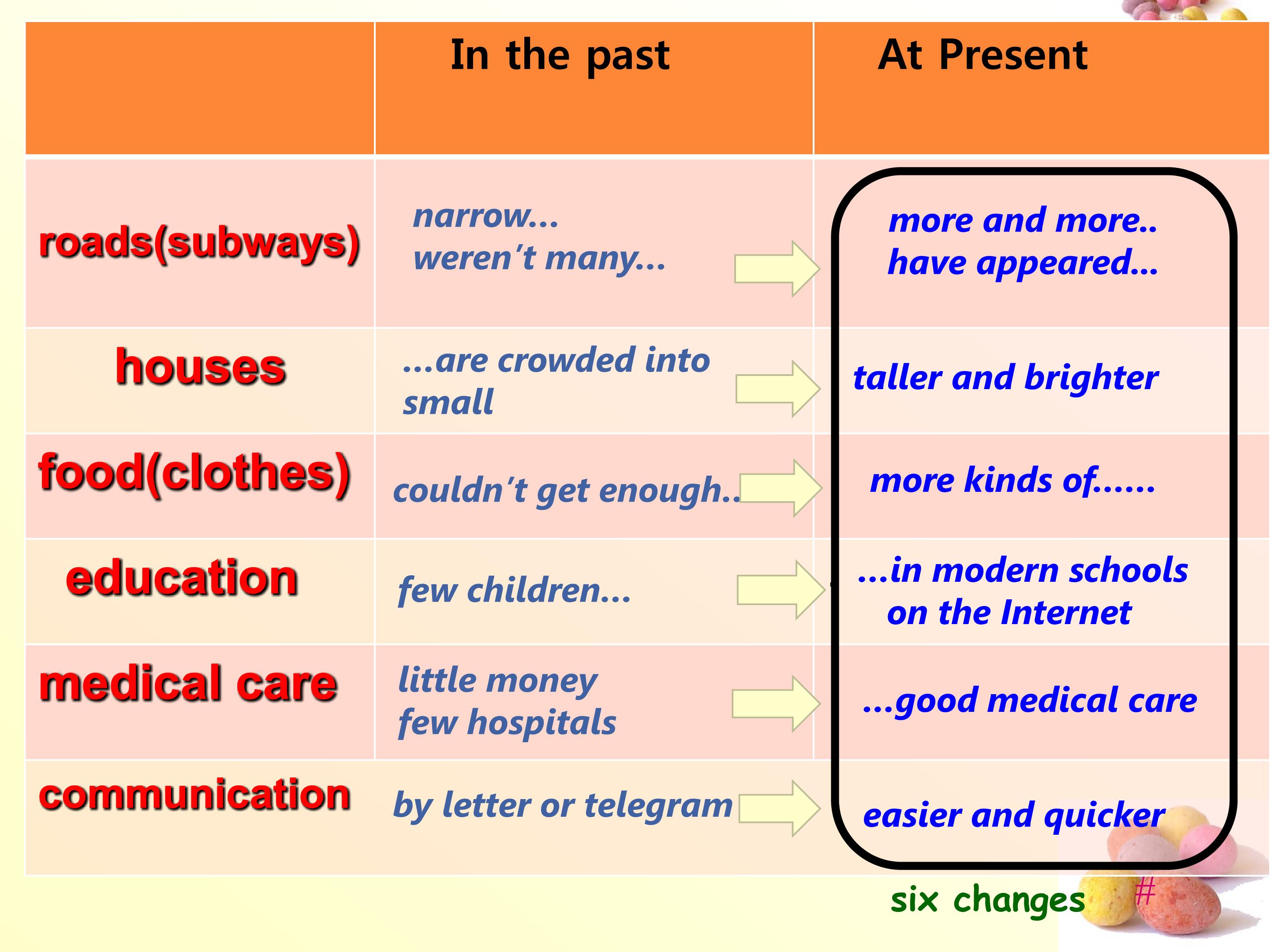 | | In the past | At Present |
|---|---|---|
| roads(subways) | narrow... weren't many... | more and more.. have appeared... |
| houses | ...are crowded into small | taller and brighter |
| food(clothes) | couldn't get enough.. | more kinds of...... |
| education | few children... | ...in modern schools on the Internet |
| medical care | little money few hospitals | ...good medical care |
| communication | by letter or telegram | easier and quicker |

six changes

#